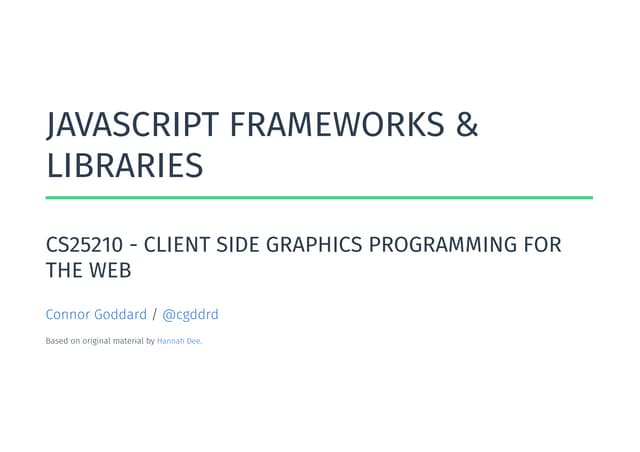 JAVASCRIPT FRAMEWORKS & LIBRARIES

CS25210 - CLIENT SIDE GRAPHICS PROGRAMMING FOR THE WEB

Connor Goddard / @cgddrd

Based on original material by Hannah Dee.